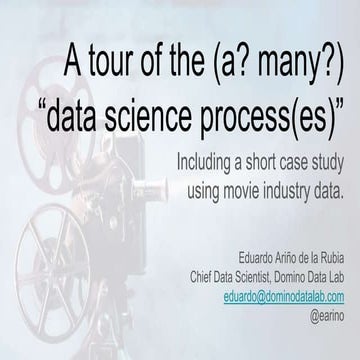 A tour of the (a? many?) “data science process(es)”

Including a short case study using movie industry data.

Eduardo Ariño de la Rubia
Chief Data Scientist, Domino Data Lab
eduardo@dominodatalab.com
@earino